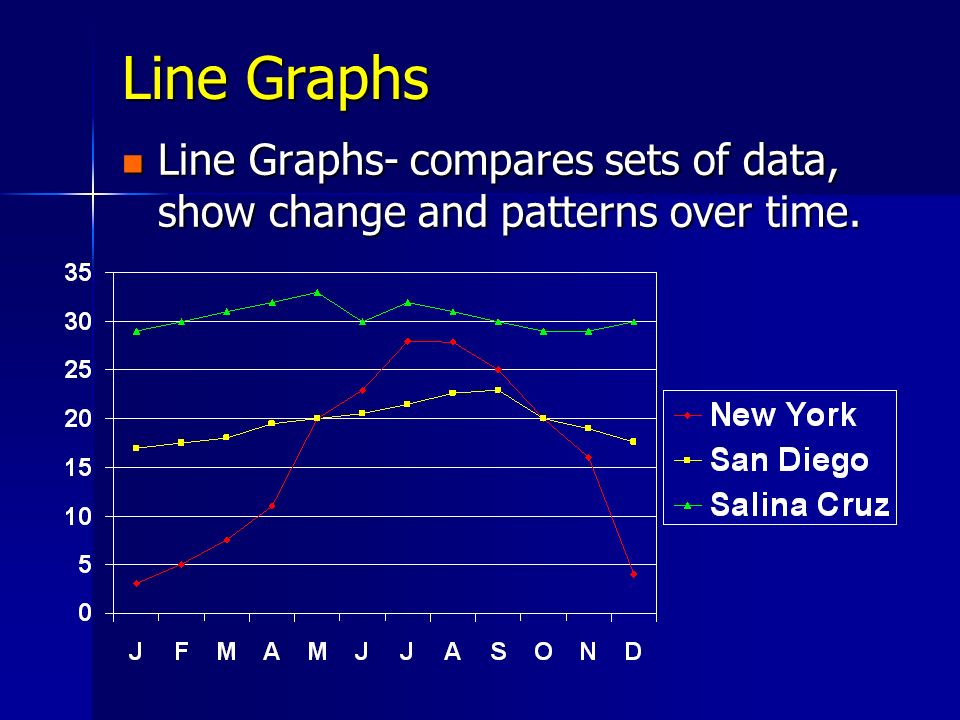 Line Graphs

Line Graphs- compares sets of data, show change and patterns over time.

35
30
25
20
15
10
5
0

J F M A M J J A S O N D

New York
San Diego
Salina Cruz